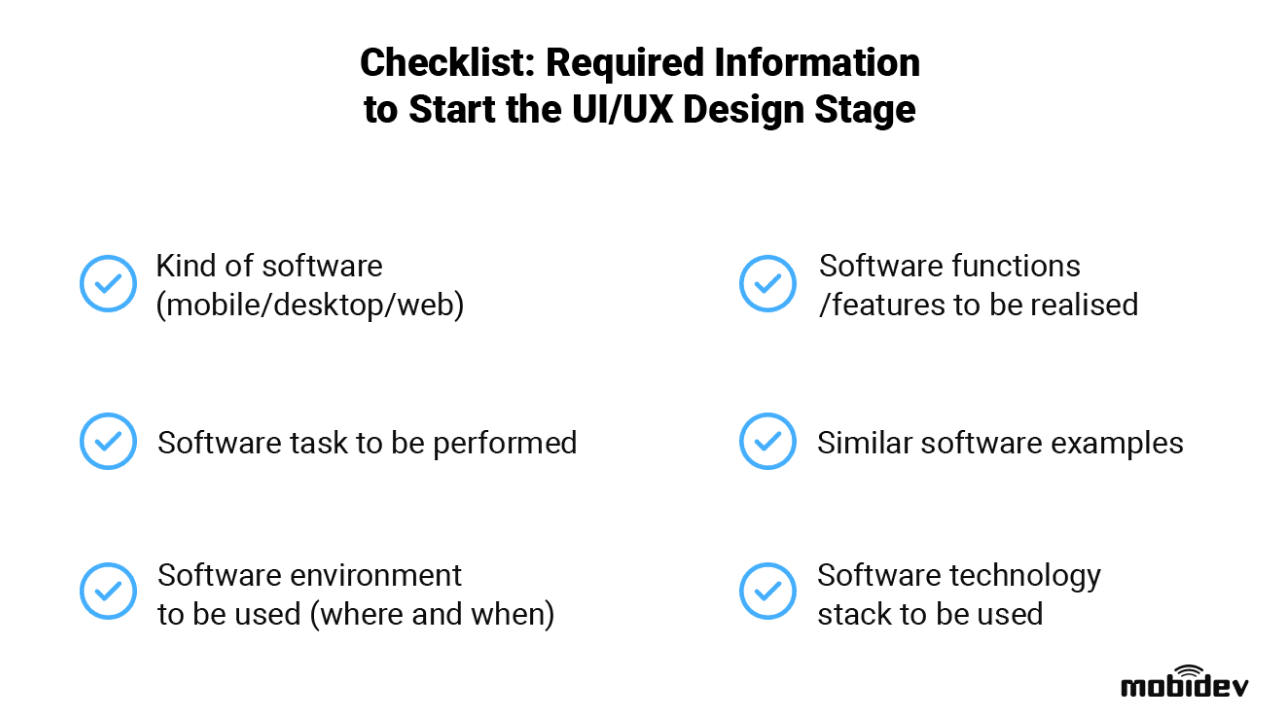 Checklist: Required Information to Start the UI/UX Design Stage

Kind of software (mobile/desktop/web)

Software task to be performed

Software environment to be used (where and when)

Software functions /features to be realised

Similar software examples

Software technology stack to be used

mobidev